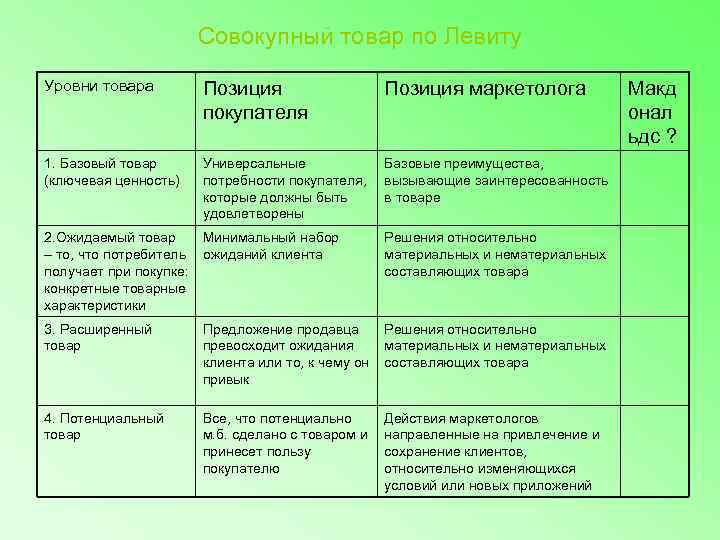 Совокупный товар по Левиту

| Уровни товара | Позиция покупателя | Позиция маркетолога | Макдональдс ? |
|---|---|---|---|
| 1. Базовый товар (ключевая ценность) | Универсальные потребности покупателя, которые должны быть удовлетворены | Базовые преимущества, вызывающие заинтересованность в товаре | |
| 2.Ожидаемый товар – то, что потребитель получает при покупке: конкретные товарные характеристики | Минимальный набор ожиданий клиента | Решения относительно материальных и нематериальных составляющих товара | |
| 3. Расширенный товар | Предложение продавца превосходит ожидания клиента или то, к чему он привык | Решения относительно материальных и нематериальных составляющих товара | |
| 4. Потенциальный товар | Все, что потенциально м.б. сделано с товаром и принесет пользу покупателю | Действия маркетологов направленные на привлечение и сохранение клиентов, относительно изменяющихся условий или новых приложений | |